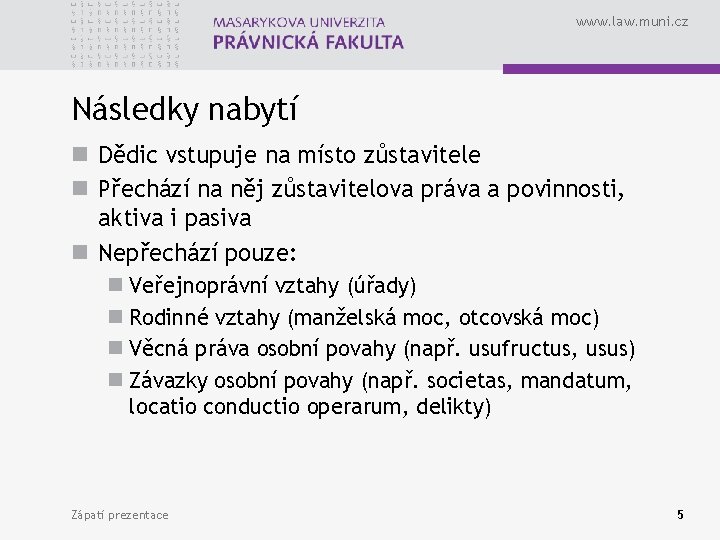 MASARYKOVA UNIVERZITA
PRÁVNICKÁ FAKULTA

www.law.muni.cz

Následky nabytí

Dědic vstupuje na místo zůstavitele

Přechází na něj zůstavitelova práva a povinnosti, aktiva i pasiva

Nepřechází pouze:

Veřejnoprávní vztahy (úřady)

Rodinné vztahy (manželská moc, otcovská moc)

Věcná práva osobní povahy (např. usufructus, usus)

Závazky osobní povahy (např. societas, mandatum, locatio conductio operarum, delikty)

Zápatí prezentace

5